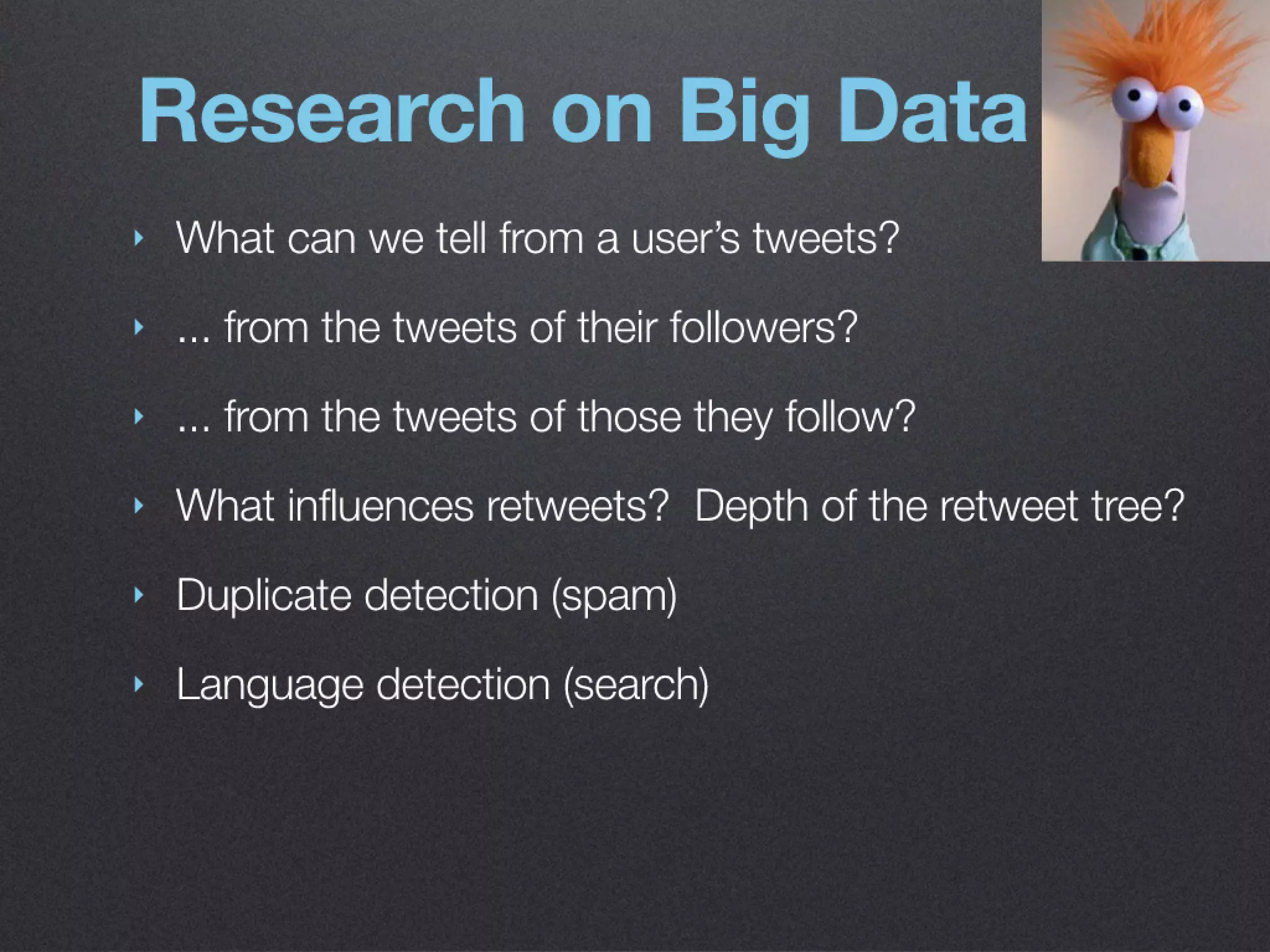 Research on Big Data

What can we tell from a user's tweets?

... from the tweets of their followers?

... from the tweets of those they follow?

What influences retweets? Depth of the retweet tree?

Duplicate detection (spam)

Language detection (search)